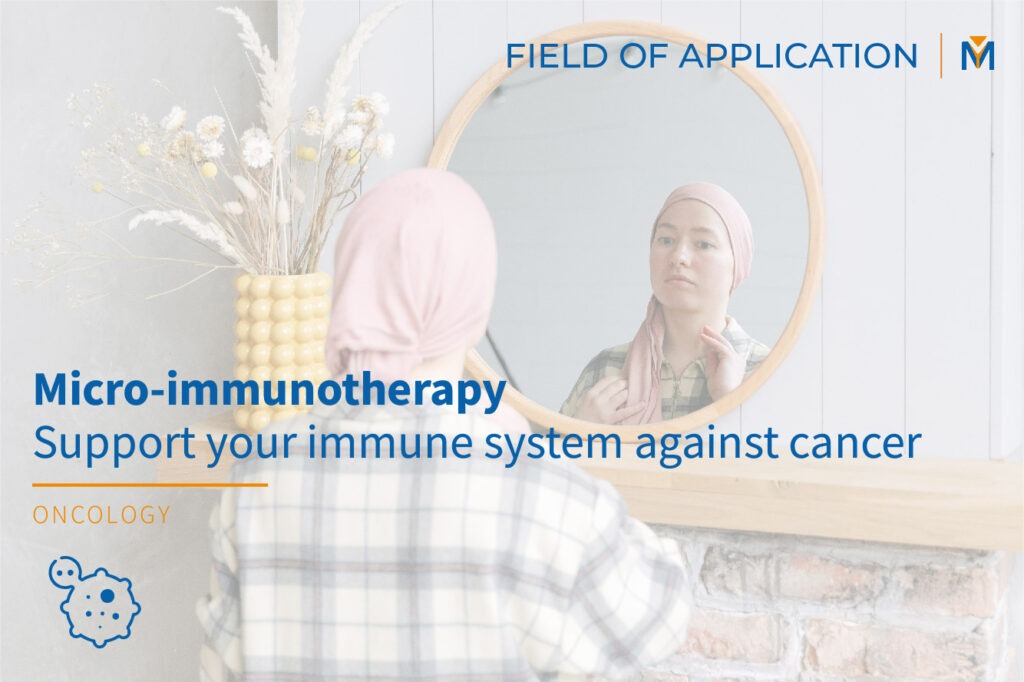 FIELD OF APPLICATION

Micro-immunotherapy
Support your immune system against cancer

ONCOLOGY